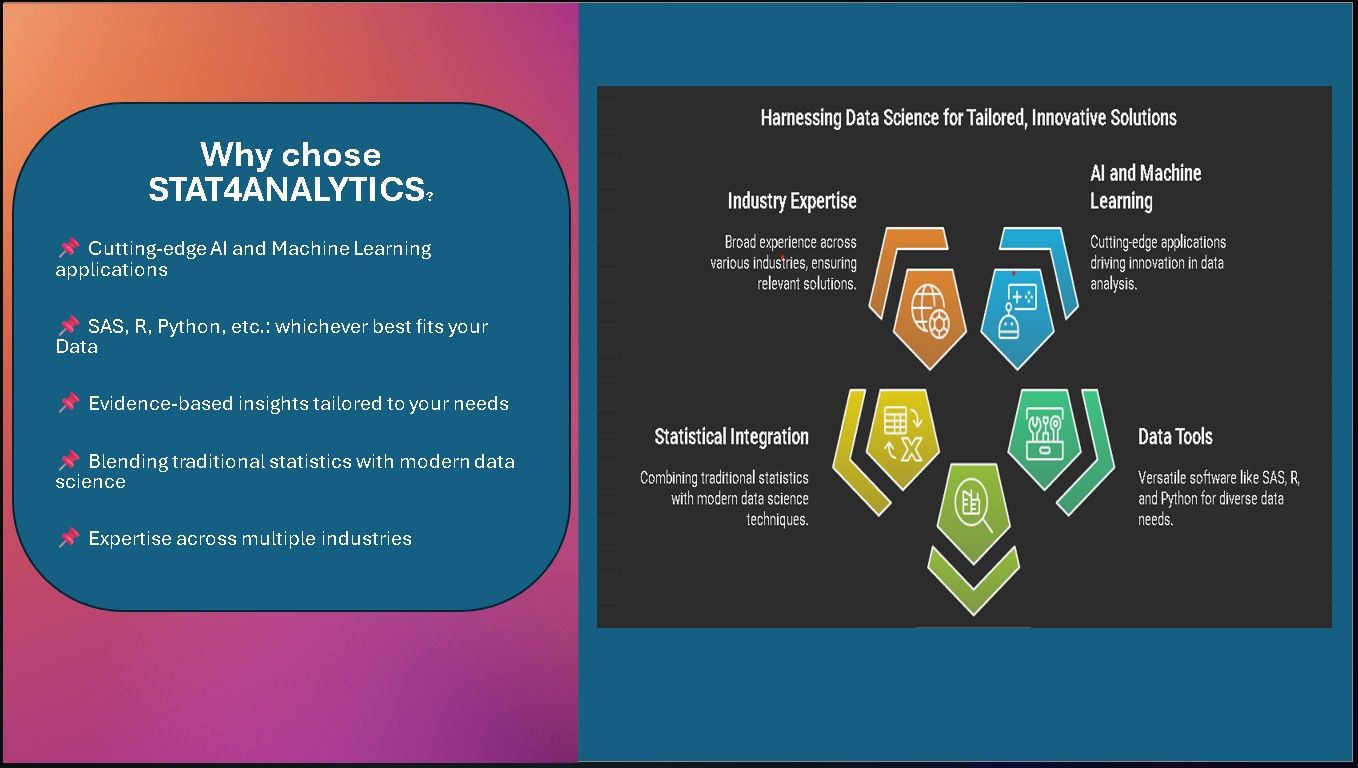 Why chose STAT4ANALYTICS?

📌 Cutting-edge AI and Machine Learning applications

📌 SAS, R, Python, etc.: whichever best fits your Data

📌 Evidence-based insights tailored to your needs

📌 Blending traditional statistics with modern data science

📌 Expertise across multiple industries

Harnessing Data Science for Tailored, Innovative Solutions

Industry Expertise

Broad experience across various industries, ensuring relevant solutions.

AI and Machine Learning

Cutting-edge applications driving innovation in data analysis.

Statistical Integration

Combining traditional statistics with modern data science techniques.

Data Tools

Versatile software like SAS, R, and Python for diverse data needs.